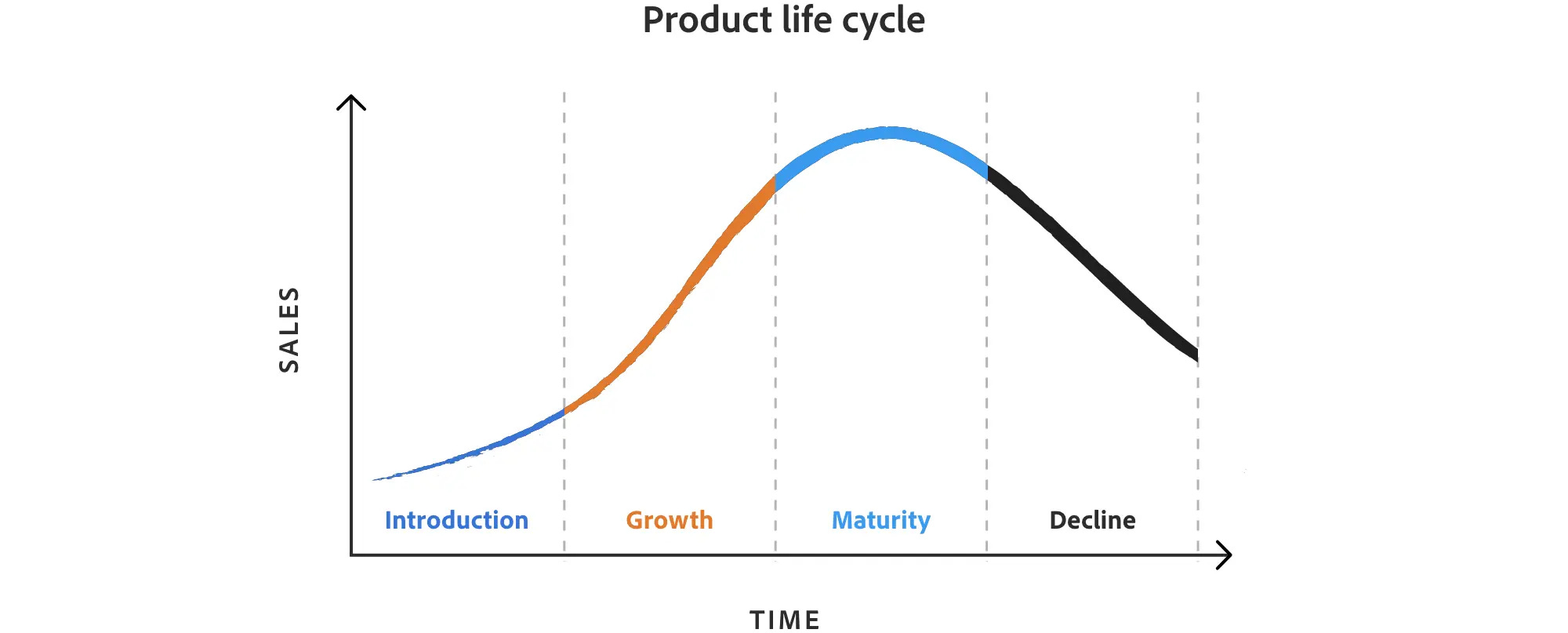 Product life cycle

SALES

Introduction

Growth

Maturity

Decline

TIME